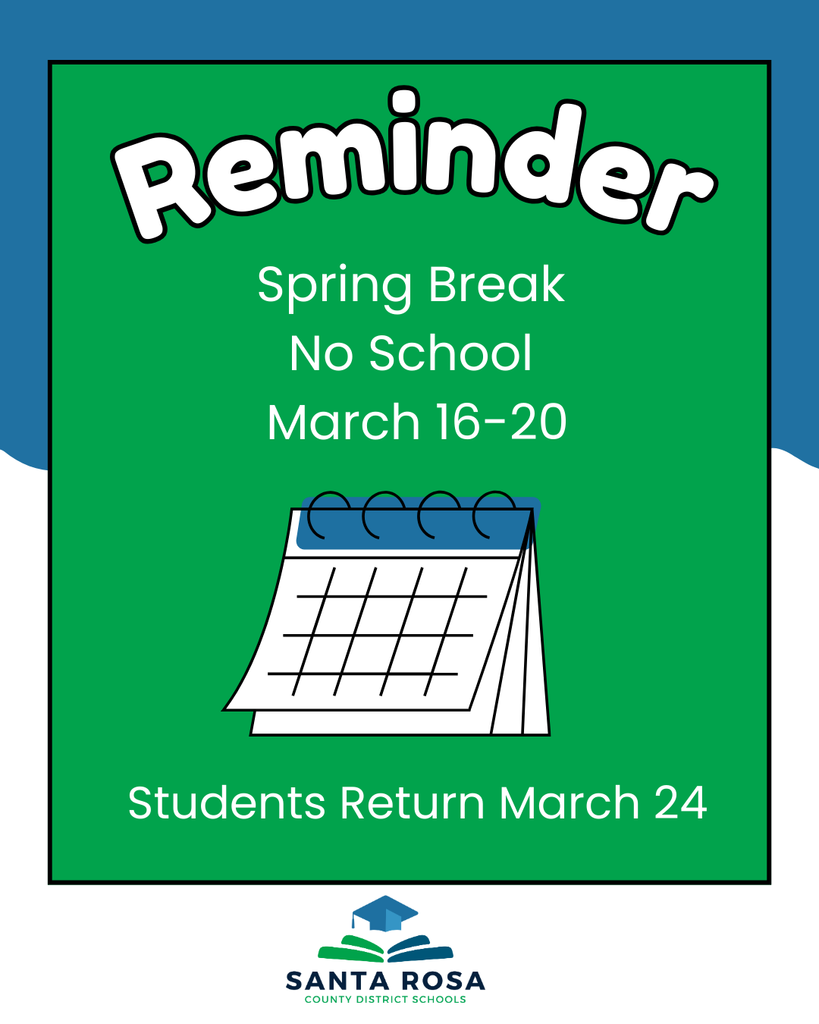 Reminder

Spring Break
No School
March 16-20

Students Return March 24

SANTA ROSA
COUNTY DISTRICT SCHOOLS